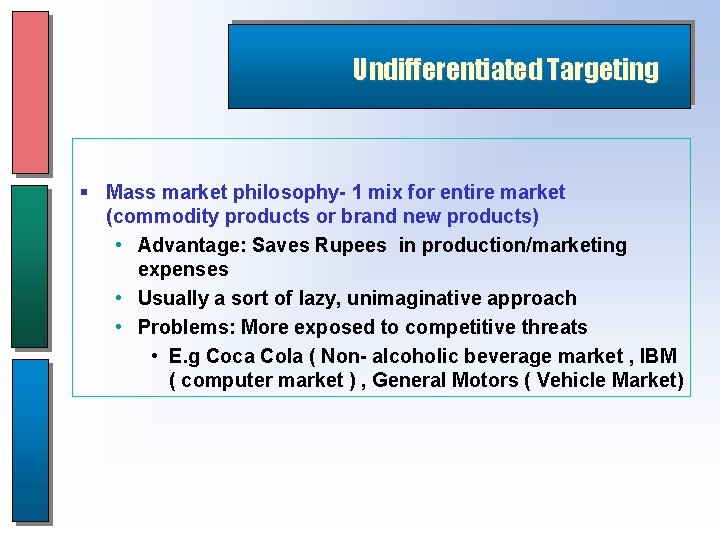 Undifferentiated Targeting

▪ Mass market philosophy- 1 mix for entire market (commodity products or brand new products)

• Advantage: Saves Rupees in production/marketing expenses

• Usually a sort of lazy, unimaginative approach

• Problems: More exposed to competitive threats

• E.g Coca Cola ( Non- alcoholic beverage market , IBM ( computer market ) , General Motors ( Vehicle Market)